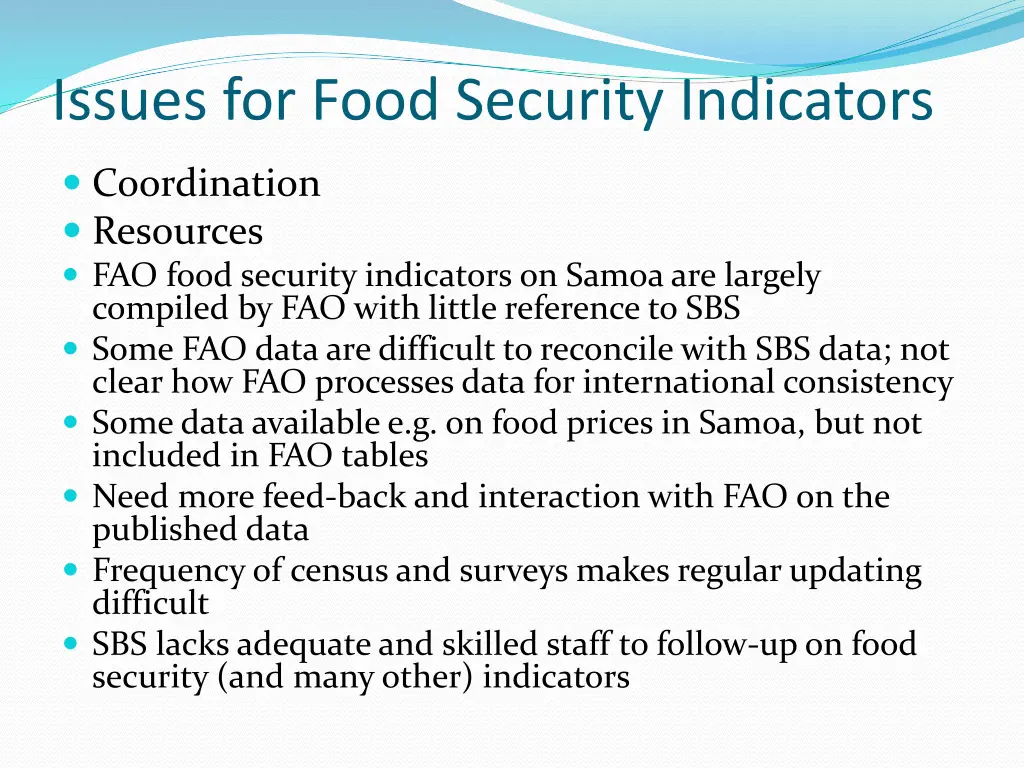 Issues for Food Security Indicators

- Coordination
- Resources
- FAO food security indicators on Samoa are largely compiled by FAO with little reference to SBS
- Some FAO data are difficult to reconcile with SBS data; not clear how FAO processes data for international consistency
- Some data available e.g. on food prices in Samoa, but not included in FAO tables
- Need more feed-back and interaction with FAO on the published data
- Frequency of census and surveys makes regular updating difficult
- SBS lacks adequate and skilled staff to follow-up on food security (and many other) indicators